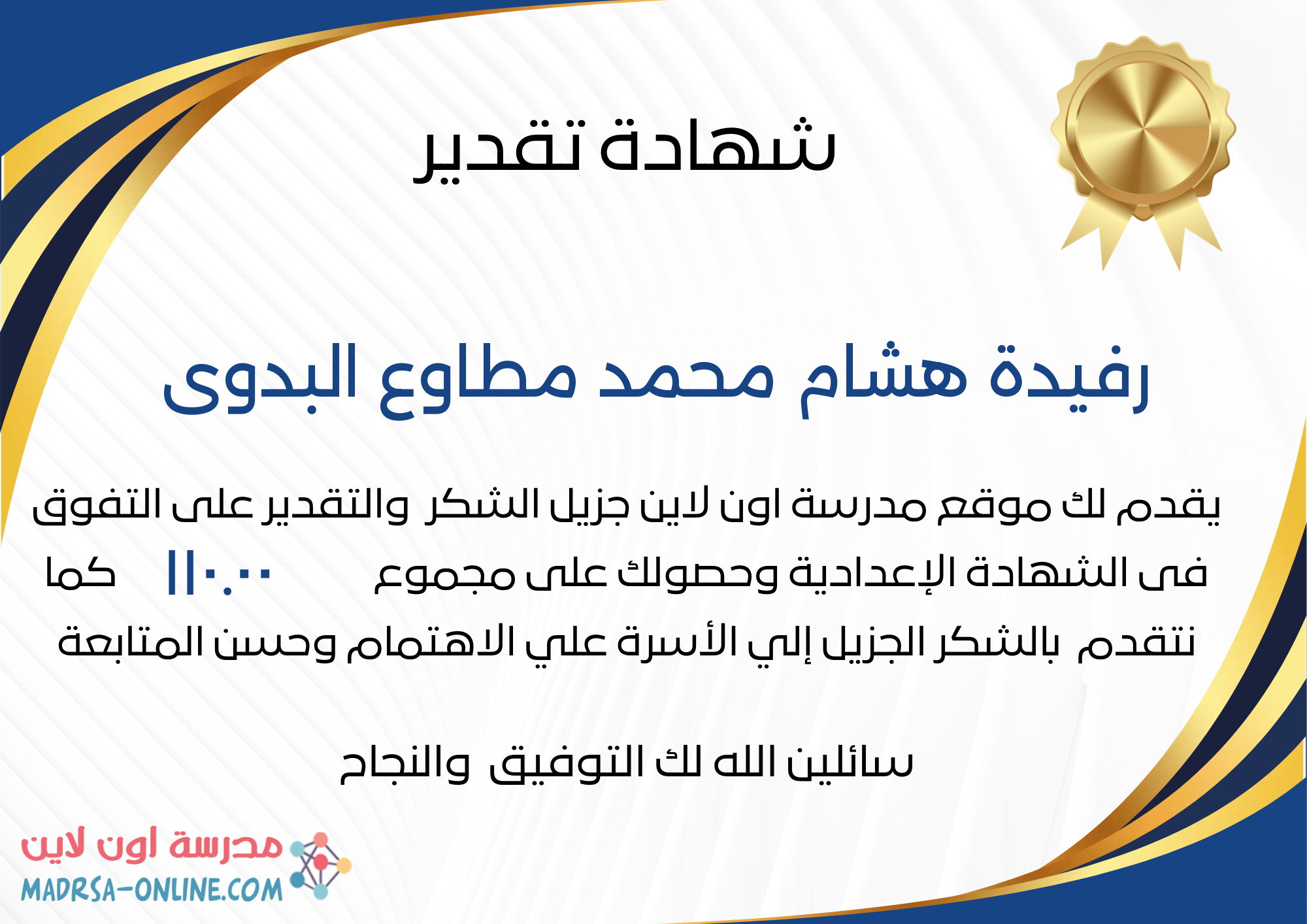 شهادة تقدير

رفيدة هشام محمد مطاوع البدوى

يقدم لك موقع مدرسة اون لاين جزيل الشكر والتقدير على التفوق فى الشهادة الإعدادية وحصولك على مجموع ١١٠.٠٠ كما نتقدم بالشكر الجزيل إلي الأسرة علي الاهتمام وحسن المتابعة

سائلين الله لك التوفيق والنجاح

مدرسة اون لاين
MADRSA-ONLINE.COM